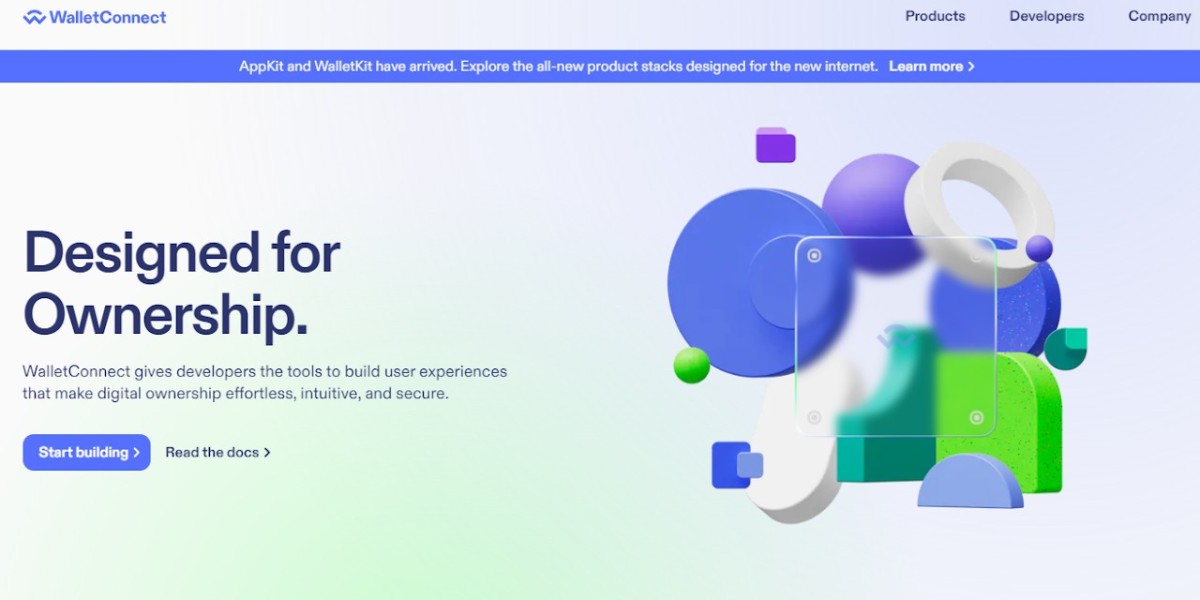 WalletConnect

Products Developers Company

AppKit and WalletKit have arrived. Explore the all-new product stacks designed for the new internet. Learn more >

Designed for Ownership.

WalletConnect gives developers the tools to build user experiences that make digital ownership effortless, intuitive, and secure.

Start building > Read the docs >